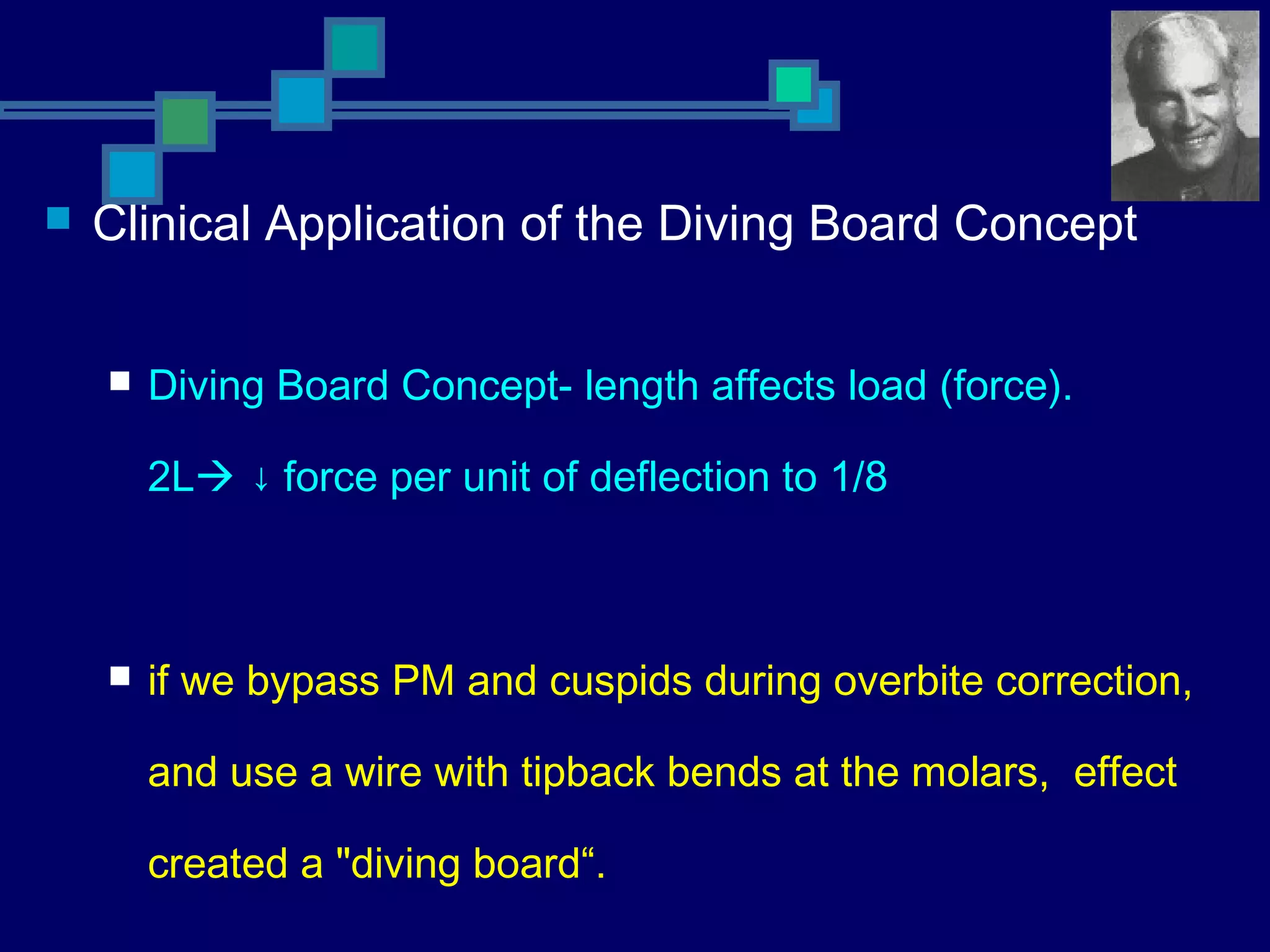 Clinical Application of the Diving Board Concept

Diving Board Concept- length affects load (force). 2L→ ↓ force per unit of deflection to 1/8

if we bypass PM and cuspids during overbite correction, and use a wire with tipback bends at the molars, effect created a "diving board“.